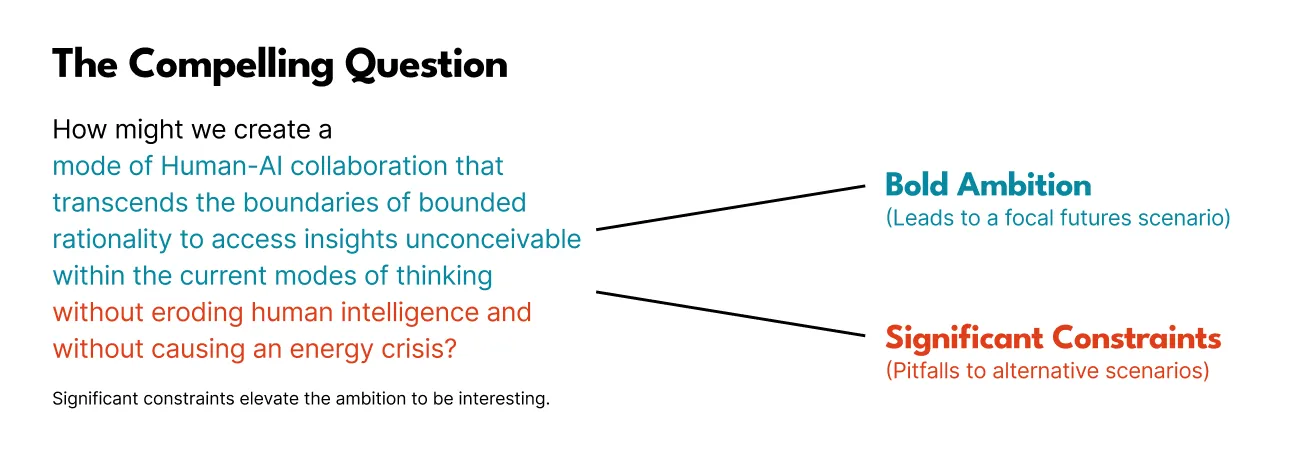 The Compelling Question

How might we create a mode of Human-AI collaboration that transcends the boundaries of bounded rationality to access insights unconceivable within the current modes of thinking without eroding human intelligence and without causing an energy crisis?

Significant constraints elevate the ambition to be interesting.

Bold Ambition
(Leads to a focal futures scenario)

Significant Constraints
(Pitfalls to alternative scenarios)